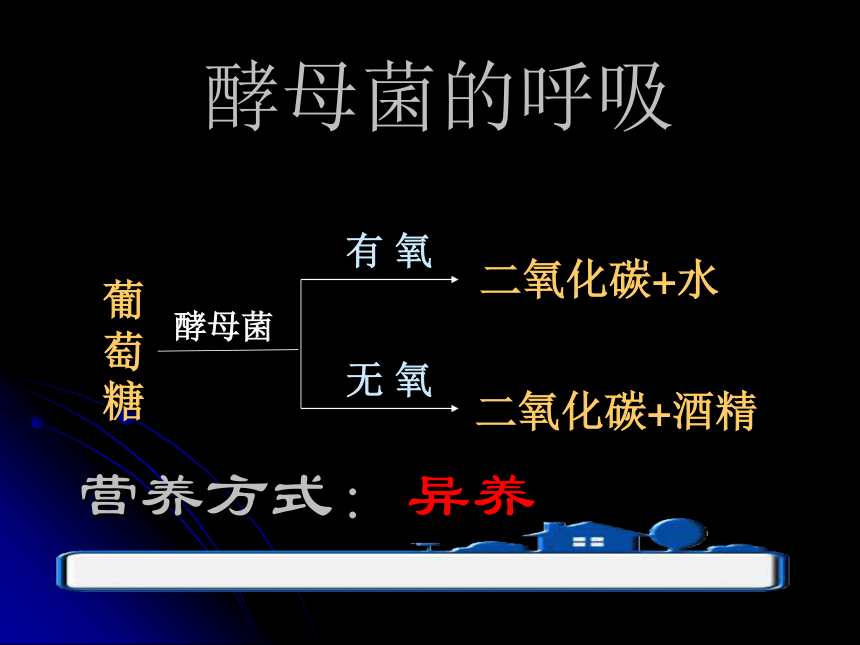 酵母菌的呼吸

葡萄糖

酵母菌

有 氧

二氧化碳+水

无 氧

二氧化碳+酒精

营养方式： 异养